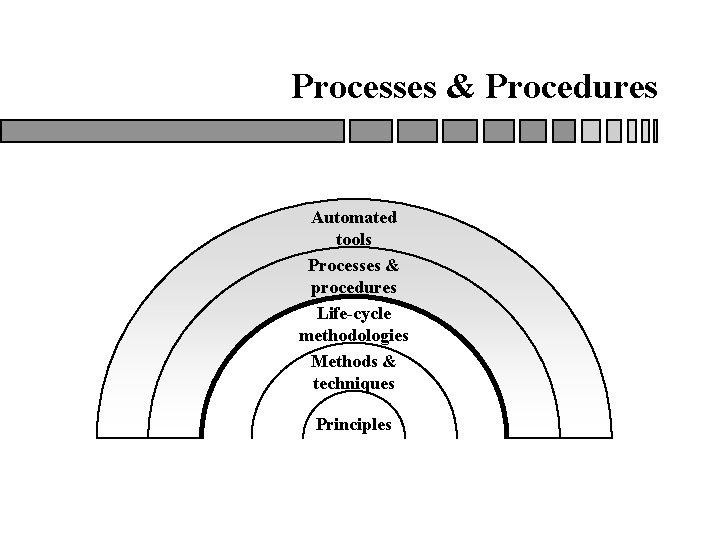 Processes & Procedures

Automated tools

Processes & procedures

Life-cycle methodologies

Methods & techniques

Principles